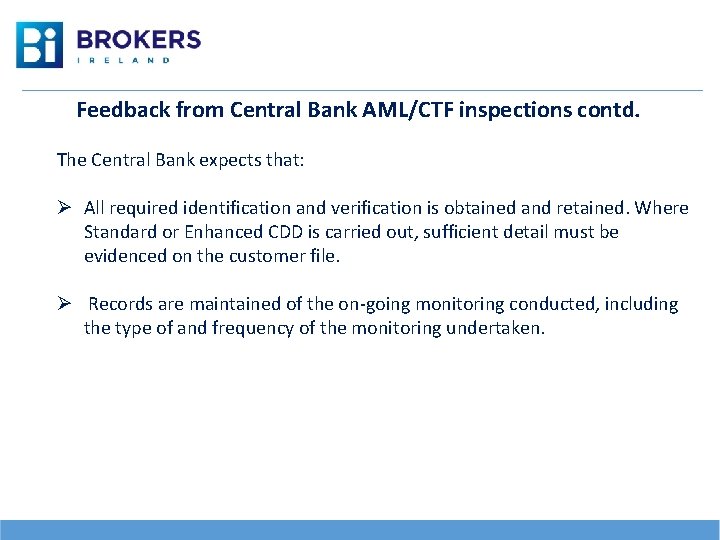 Bi BROKERS IRELAND

Feedback from Central Bank AML/CTF inspections contd.

The Central Bank expects that:

➢ All required identification and verification is obtained and retained. Where Standard or Enhanced CDD is carried out, sufficient detail must be evidenced on the customer file.

➢ Records are maintained of the on-going monitoring conducted, including the type of and frequency of the monitoring undertaken.